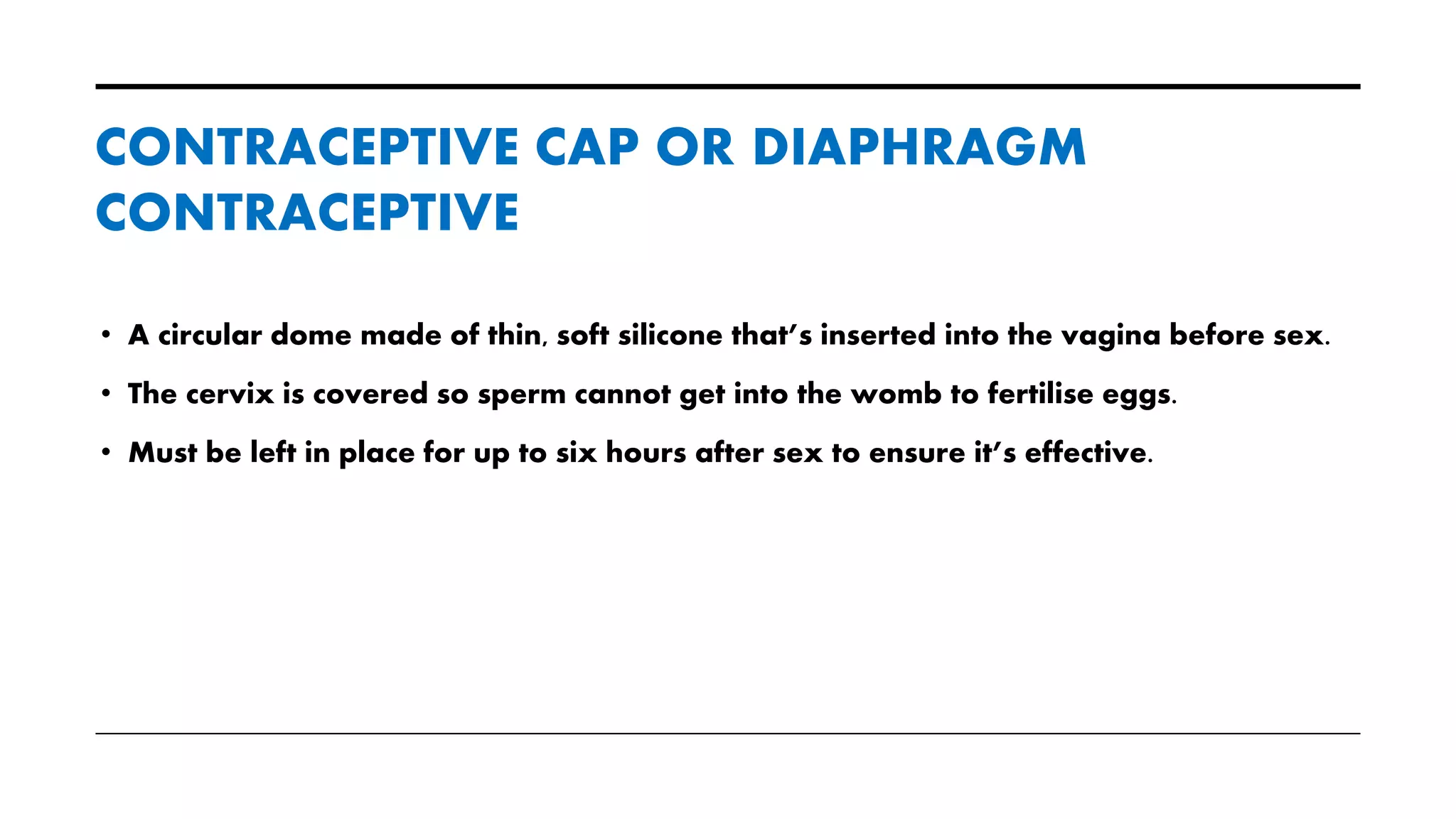 CONTRACEPTIVE CAP OR DIAPHRAGM CONTRACEPTIVE

• A circular dome made of thin, soft silicone that's inserted into the vagina before sex.

• The cervix is covered so sperm cannot get into the womb to fertilise eggs.

• Must be left in place for up to six hours after sex to ensure it's effective.